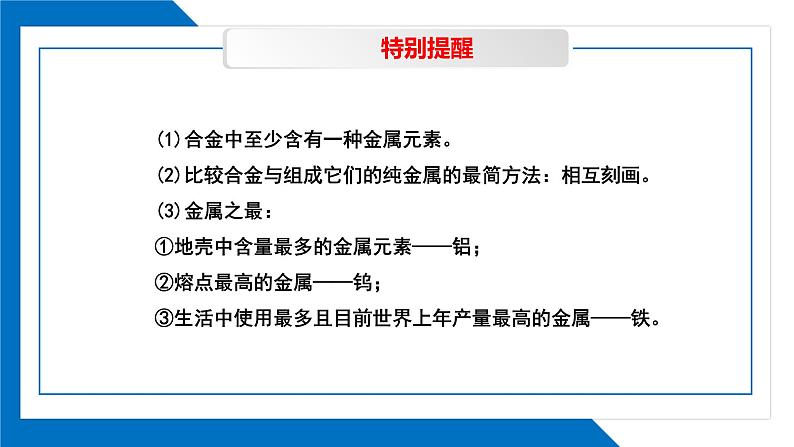 特别提醒

(1)合金中至少含有一种金属元素。

(2)比较合金与组成它们的纯金属的最简方法：相互刻画。

(3)金属之最：

①地壳中含量最多的金属元素——铝；

②熔点最高的金属——钨；

③生活中使用最多且目前世界上年产量最高的金属——铁。